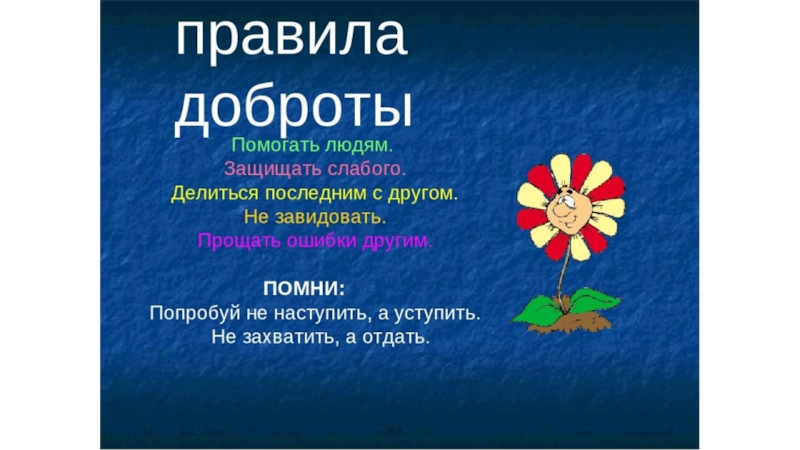 правила доброты

Помогать людям.
Защищать слабого.
Делиться последним с другом.
Не завидовать.
Прощать ошибки другим.

ПОМНИ:
Попробуй не наступить, а уступить.
Не захватить, а отдать.